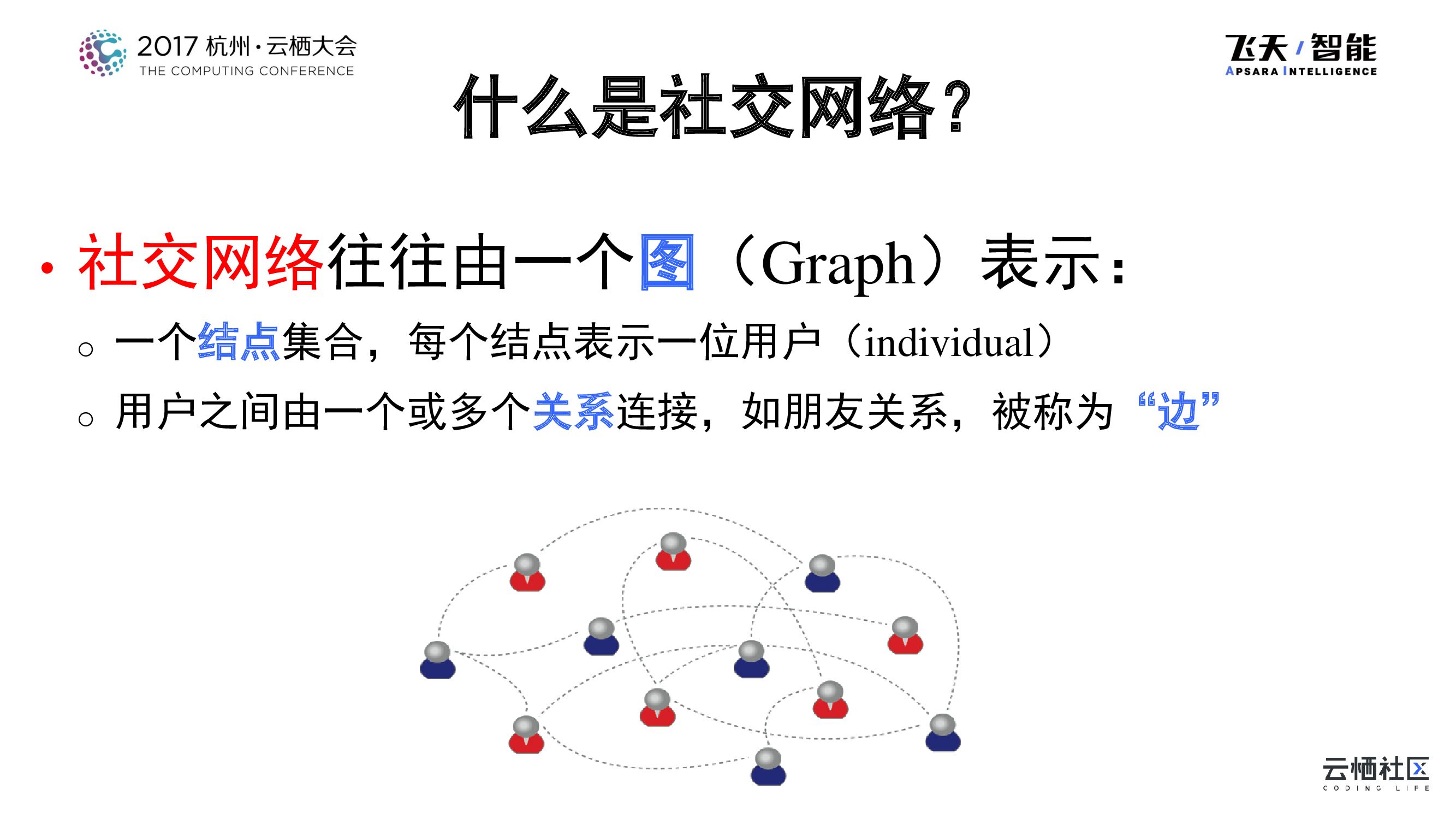 2017 杭州·云栖大会
THE COMPUTING CONFERENCE

飞天 / 智能
APSARA INTELLIGENCE

什么是社交网络？

• 社交网络往往由一个图（Graph）表示：
○ 一个结点集合，每个结点表示一位用户（individual）
○ 用户之间由一个或多个关系连接，如朋友关系，被称为“边”

云栖社区
CODING LIFE